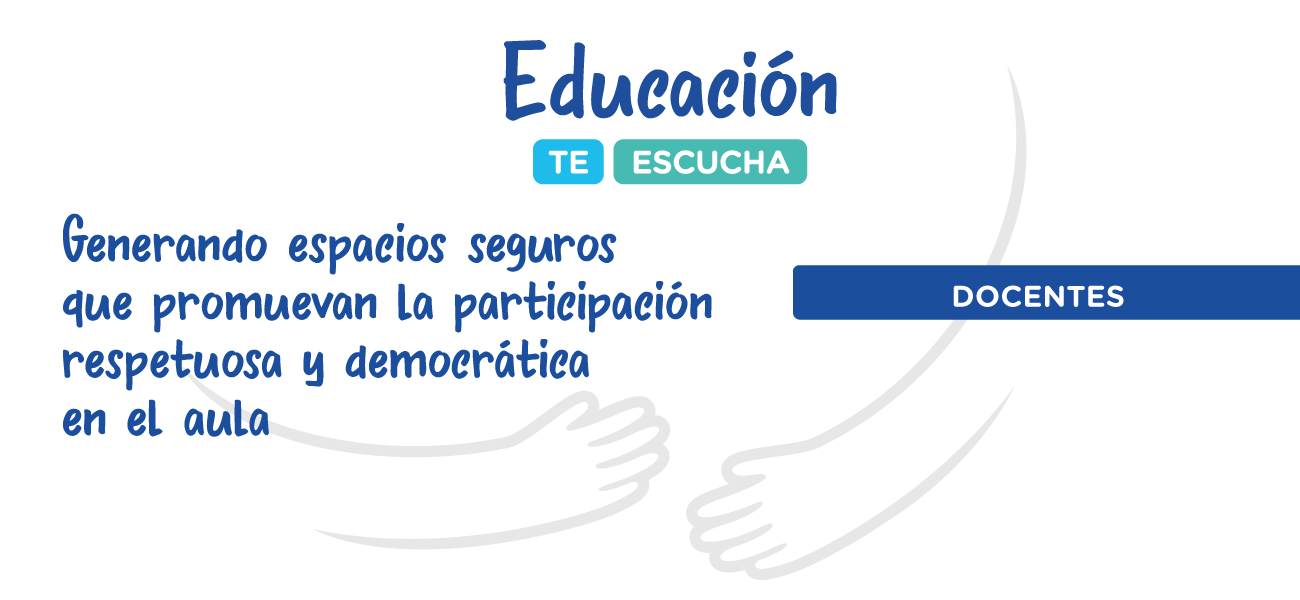 Educación
TE ESCUCHA

Generando espacios seguros que promuevan la participación respetuosa y democrática en el aula

DOCENTES